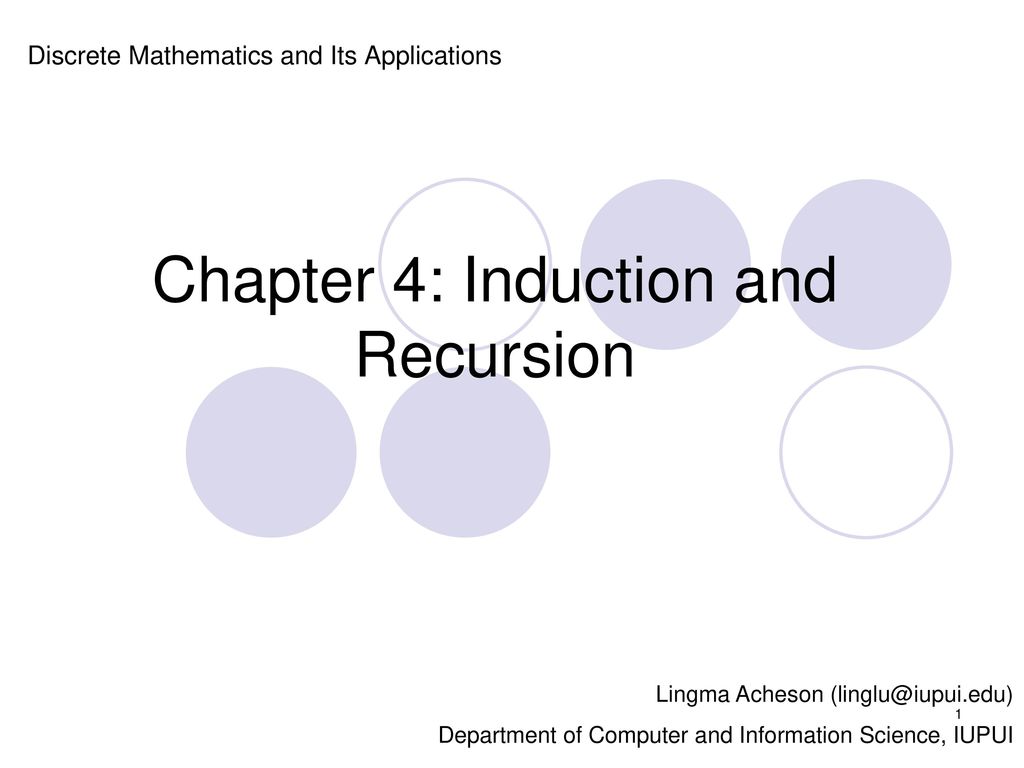 Discrete Mathematics and Its Applications

Chapter 4: Induction and Recursion

Lingma Acheson (linglu@iupui.edu)
1
Department of Computer and Information Science, IUPUI